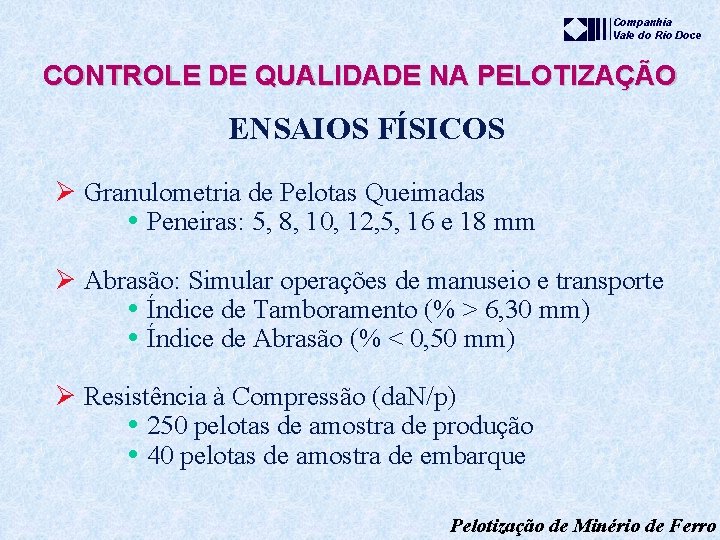 Companhia
Vale do Rio Doce

CONTROLE DE QUALIDADE NA PELOTIZAÇÃO

ENSAIOS FÍSICOS

➢ Granulometria de Pelotas Queimadas
• Peneiras: 5, 8, 10, 12,5, 16 e 18 mm

➢ Abrasão: Simular operações de manuseio e transporte
• Índice de Tamboramento (% > 6,30 mm)
• Índice de Abrasão (% < 0,50 mm)

➢ Resistência à Compressão (daN/p)
• 250 pelotas de amostra de produção
• 40 pelotas de amostra de embarque

Pelotização de Minério de Ferro